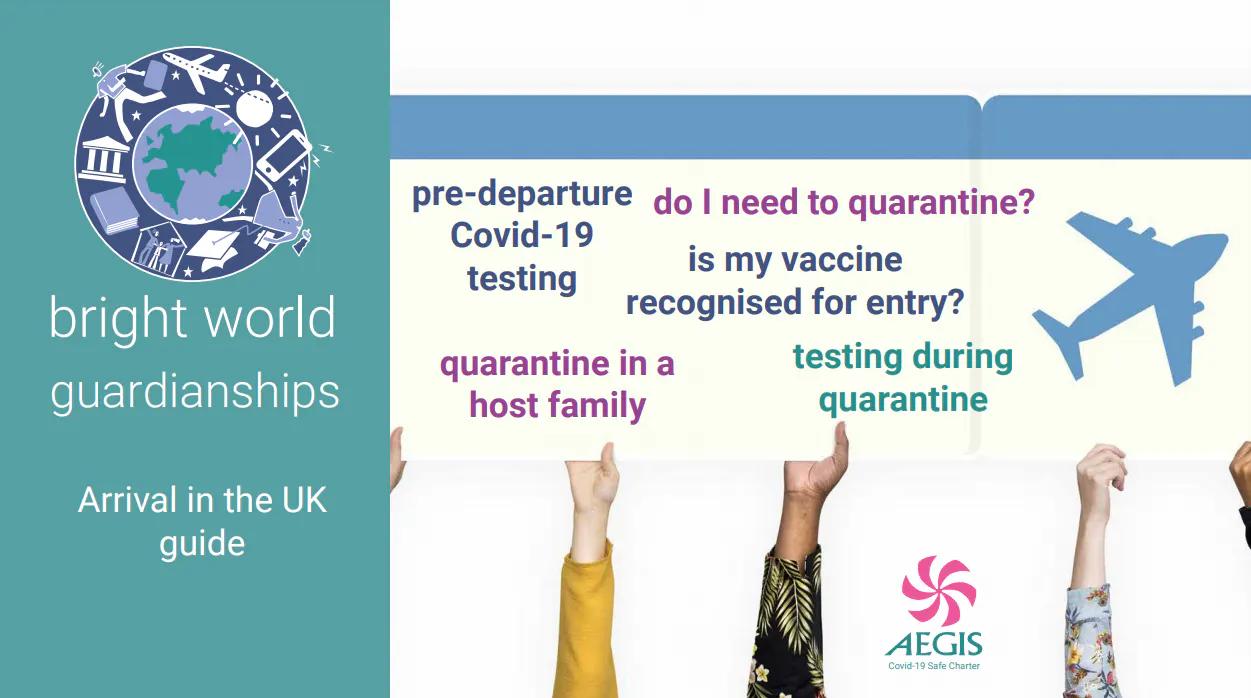 bright world
guardianships

Arrival in the UK guide

pre-departure Covid-19 testing

do I need to quarantine?

is my vaccine recognised for entry?

quarantine in a host family

testing during quarantine

AEGIS
Covid-19 Safe Charter